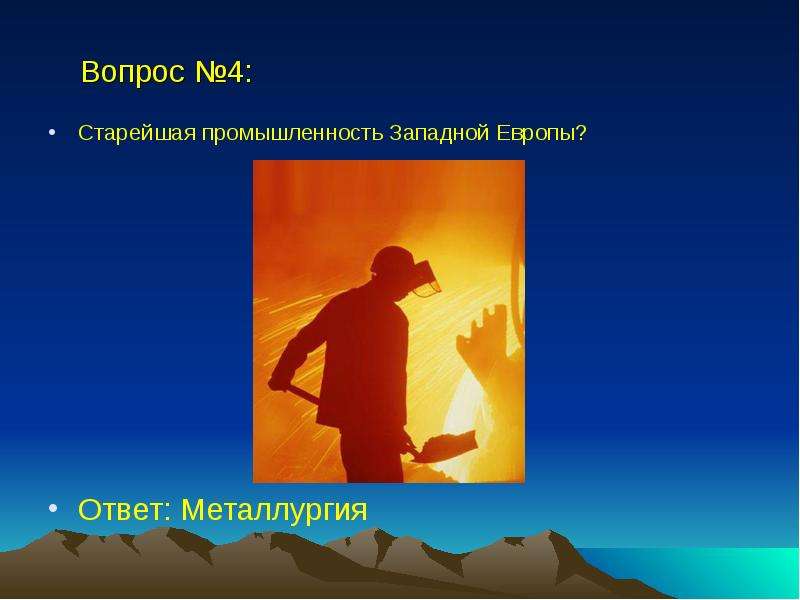 Вопрос №4:

• Старейшая промышленность Западной Европы?

• Ответ: Металлургия